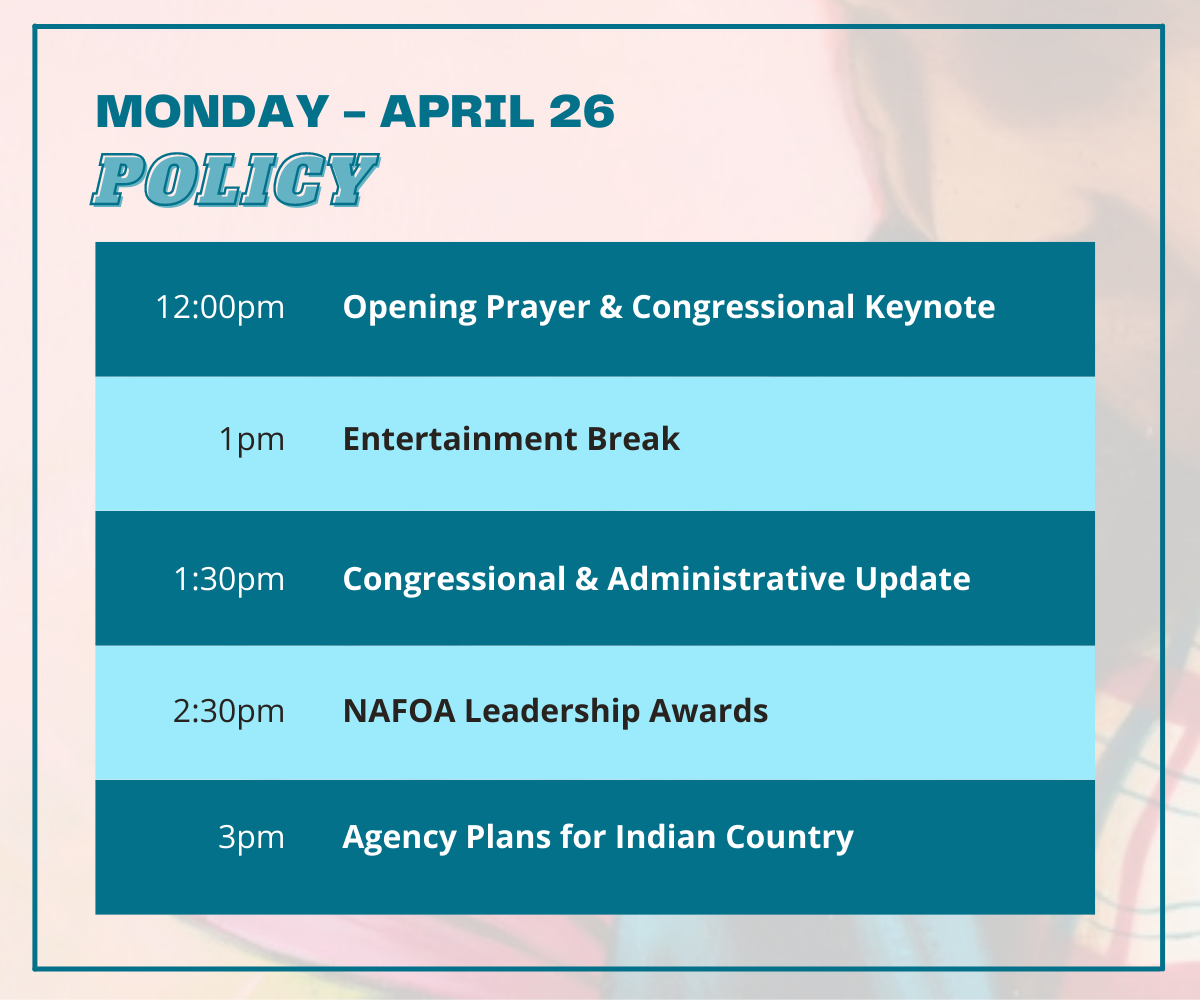 MONDAY – APRIL 26

POLICY

| | |
|---|---|
| 12:00pm | Opening Prayer & Congressional Keynote |
| 1pm | Entertainment Break |
| 1:30pm | Congressional & Administrative Update |
| 2:30pm | NAFOA Leadership Awards |
| 3pm | Agency Plans for Indian Country |